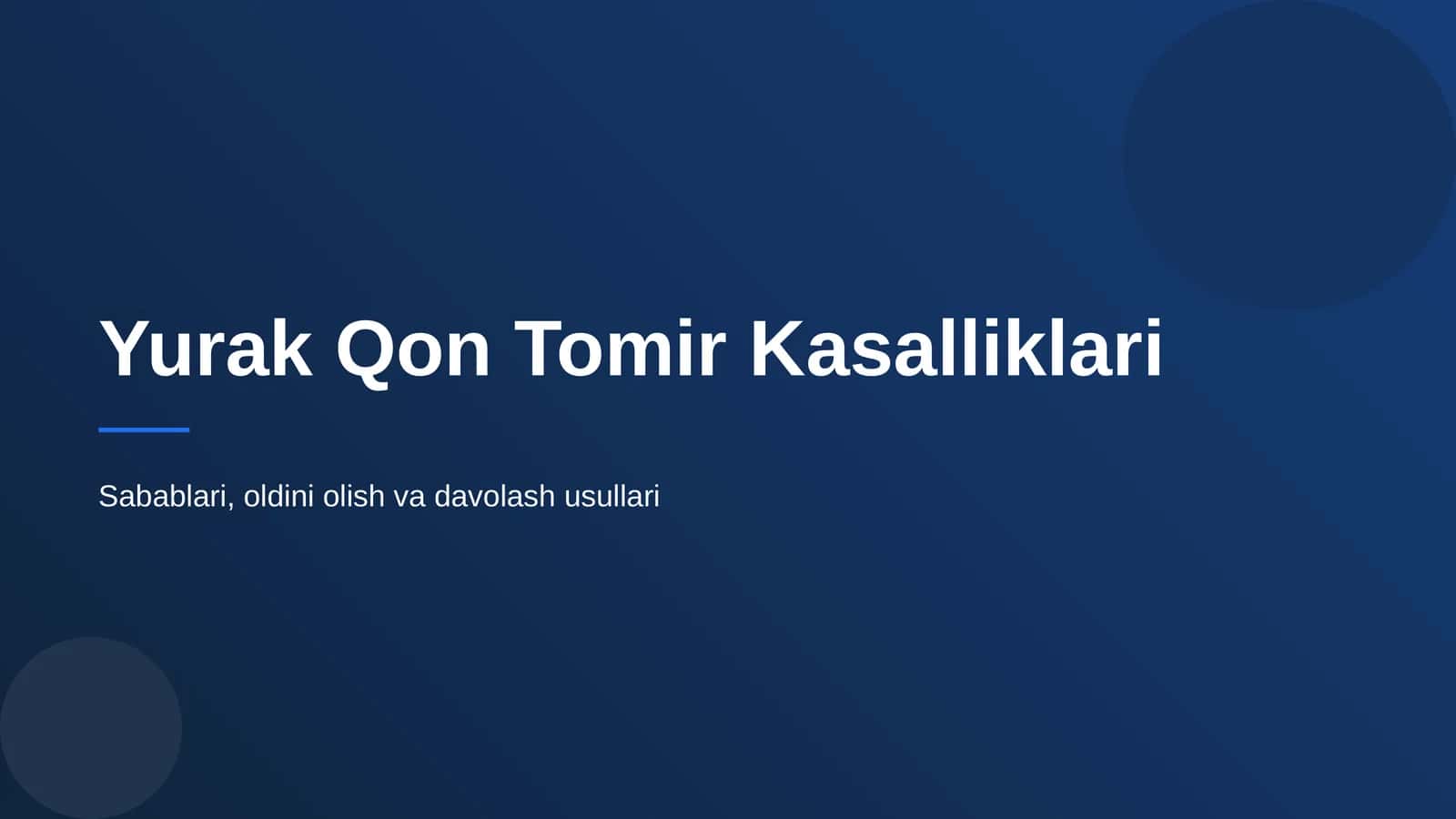 Yurak Qon Tomir Kasalliklari

Sabablari, oldini olish va davolash usullari